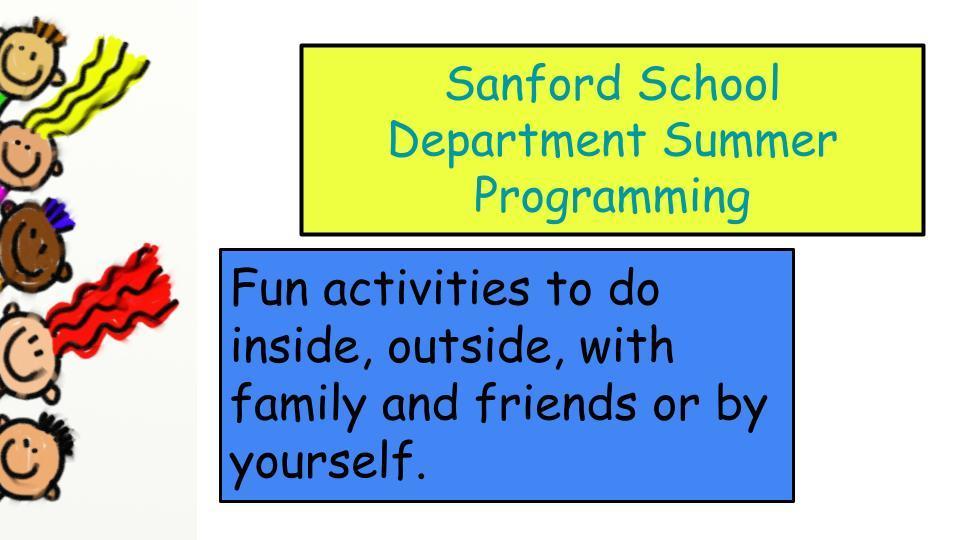 Sanford School Department Summer Programming

Fun activities to do inside, outside, with family and friends or by yourself.